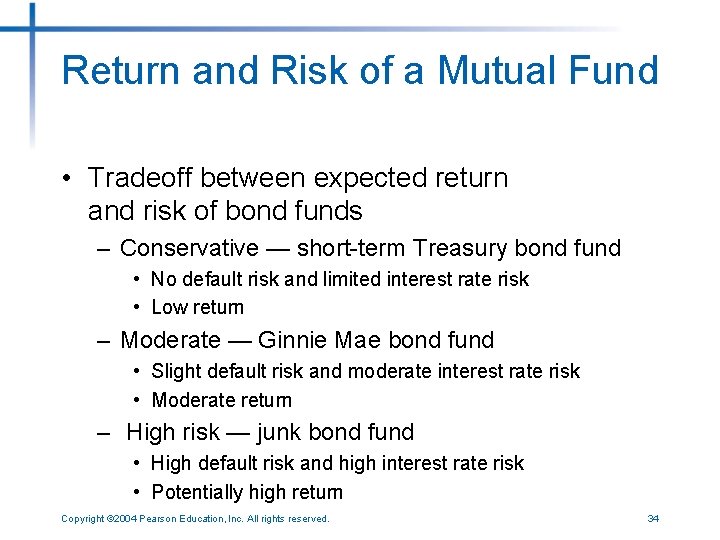 Return and Risk of a Mutual Fund

• Tradeoff between expected return and risk of bond funds

– Conservative — short-term Treasury bond fund

• No default risk and limited interest rate risk

• Low return

– Moderate — Ginnie Mae bond fund

• Slight default risk and moderate interest rate risk

• Moderate return

– High risk — junk bond fund

• High default risk and high interest rate risk

• Potentially high return

Copyright ©2004 Pearson Education, Inc. All rights reserved.

34